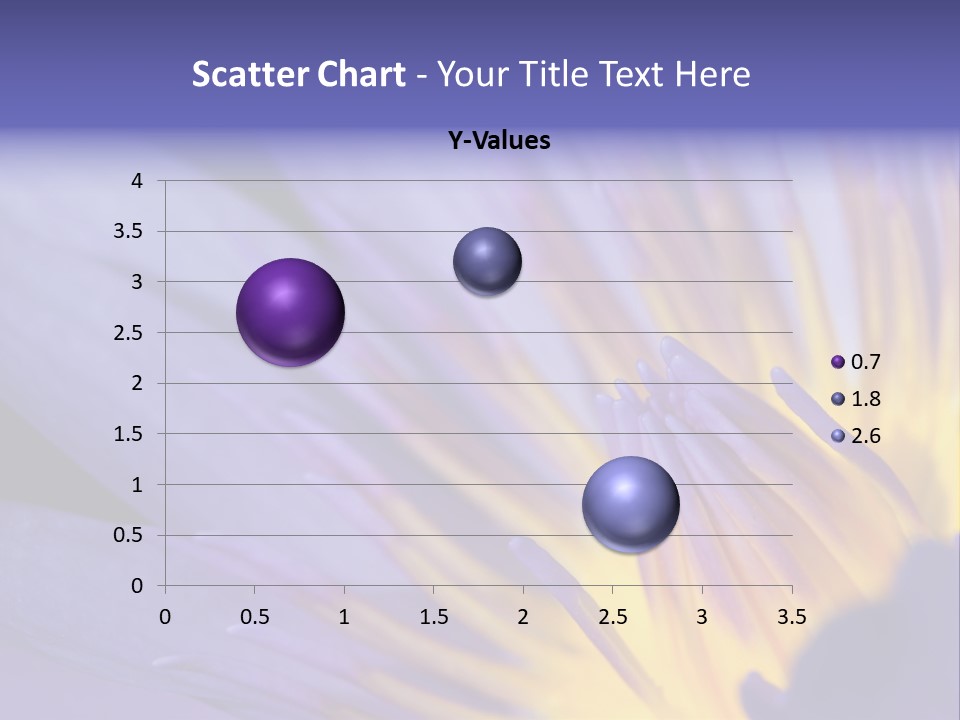 Scatter Chart - Your Title Text Here

Y-Values

4
3.5
3
2.5
2
1.5
1
0.5
0

0 0.5 1 1.5 2 2.5 3 3.5

0.7
1.8
2.6